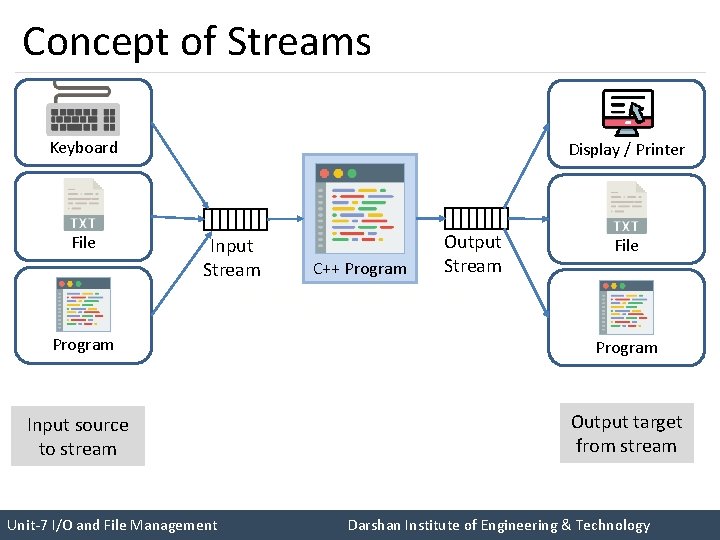 Concept of Streams

Keyboard

TXT
File

Program

Input Stream

C++ Program

Output Stream

Display / Printer

TXT
File

Program

Input source to stream

Output target from stream

Unit-7 I/O and File Management

Darshan Institute of Engineering & Technology